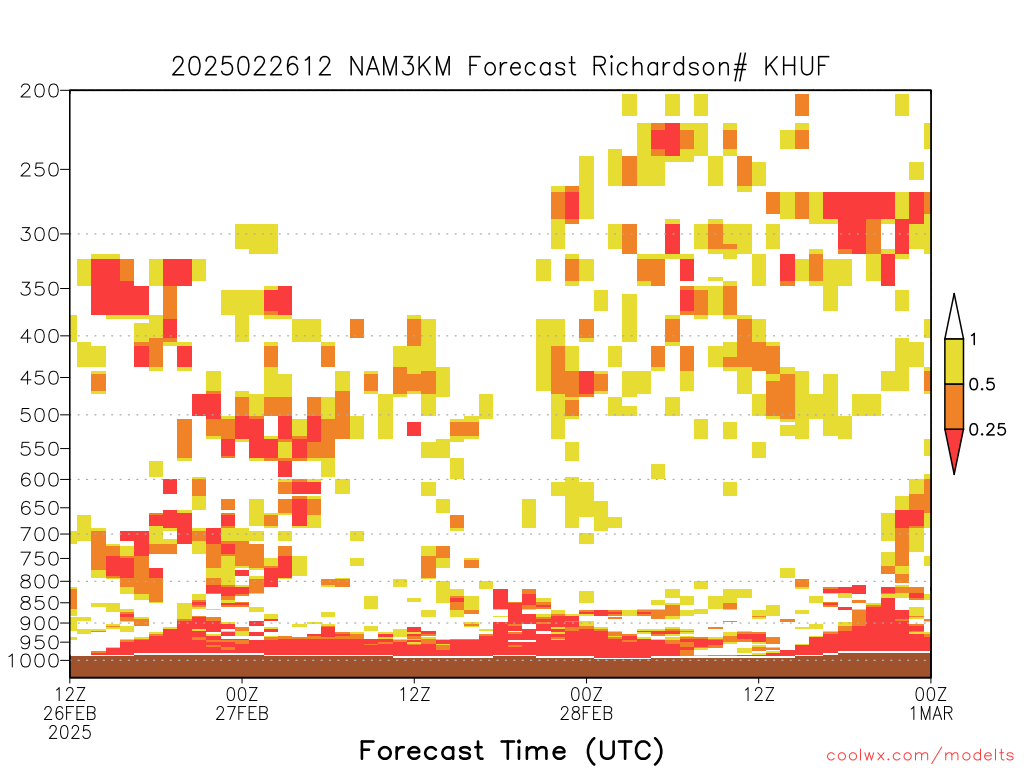 2025022612 NAM3KM Forecast Richardson# KHUF

200
250
300
350
400
450
500
550
600
650
700
750
800
850
900
950
1000

1
0.5
0.25

12Z 26FEB 2025
00Z 27FEB
12Z
00Z 28FEB
12Z
00Z 1MAR

Forecast Time (UTC)

coolwx.com/modelts